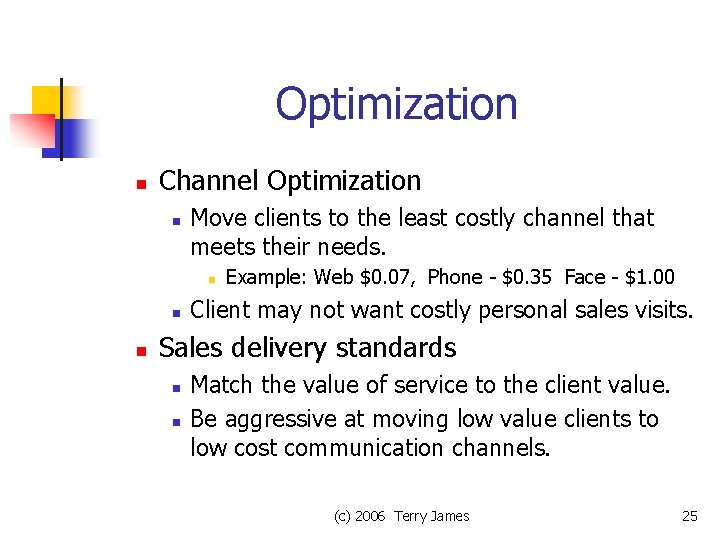 Optimization

- Channel Optimization
  - Move clients to the least costly channel that meets their needs.
    - Example: Web \$0.07, Phone - \$0.35 Face - \$1.00
  - Client may not want costly personal sales visits.
- Sales delivery standards
  - Match the value of service to the client value.
  - Be aggressive at moving low value clients to low cost communication channels.

(c) 2006 Terry James

25